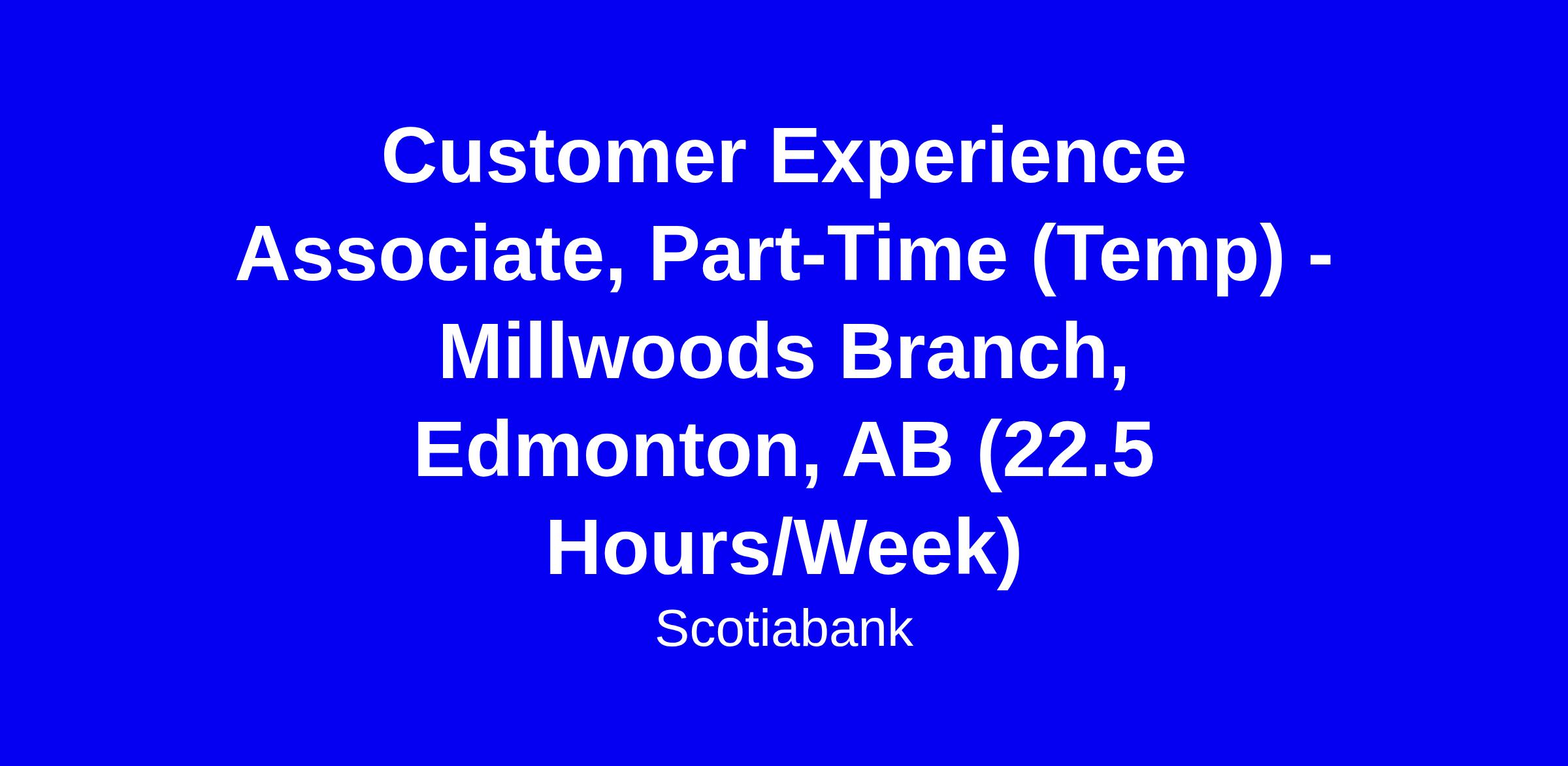 Customer Experience Associate, Part-Time (Temp) - Millwoods Branch, Edmonton, AB (22.5 Hours/Week)

Scotiabank